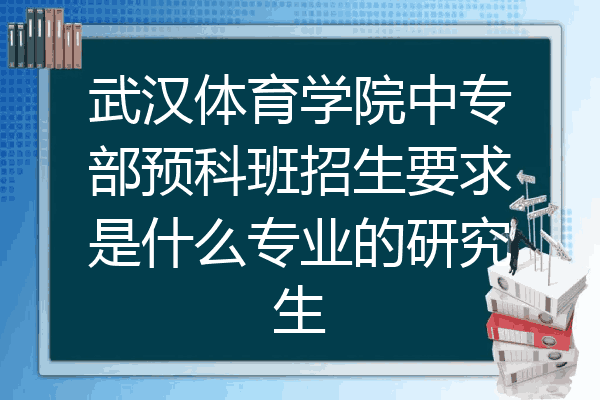 武汉体育学院中专部预科班招生要求是什么专业的研究生